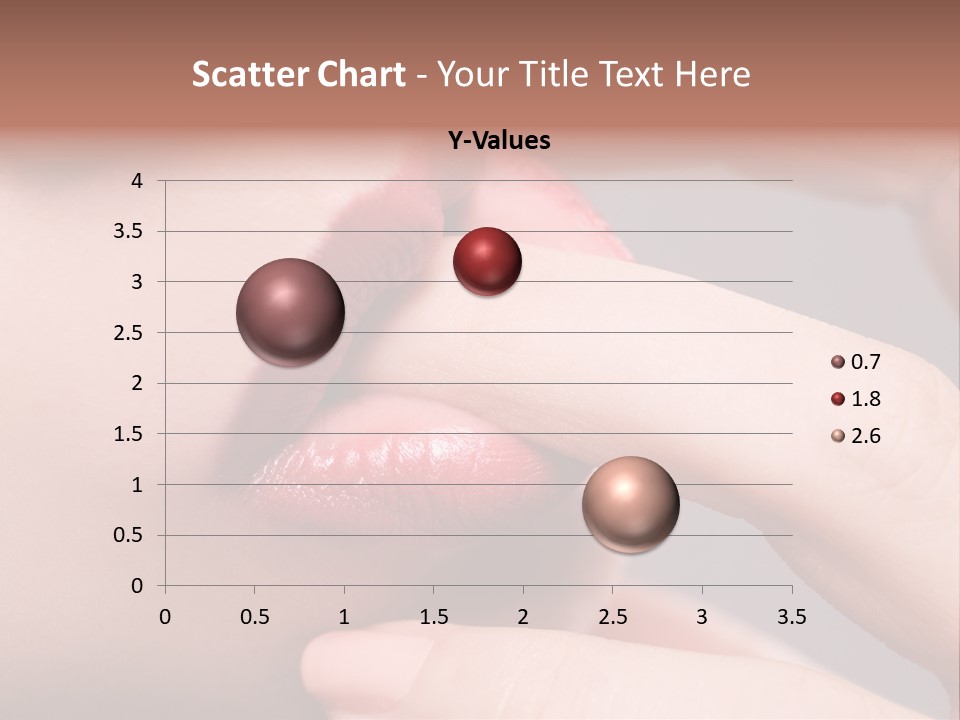 Scatter Chart - Your Title Text Here

Y-Values

4
3.5
3
2.5
2
1.5
1
0.5
0

0 0.5 1 1.5 2 2.5 3 3.5

0.7
1.8
2.6